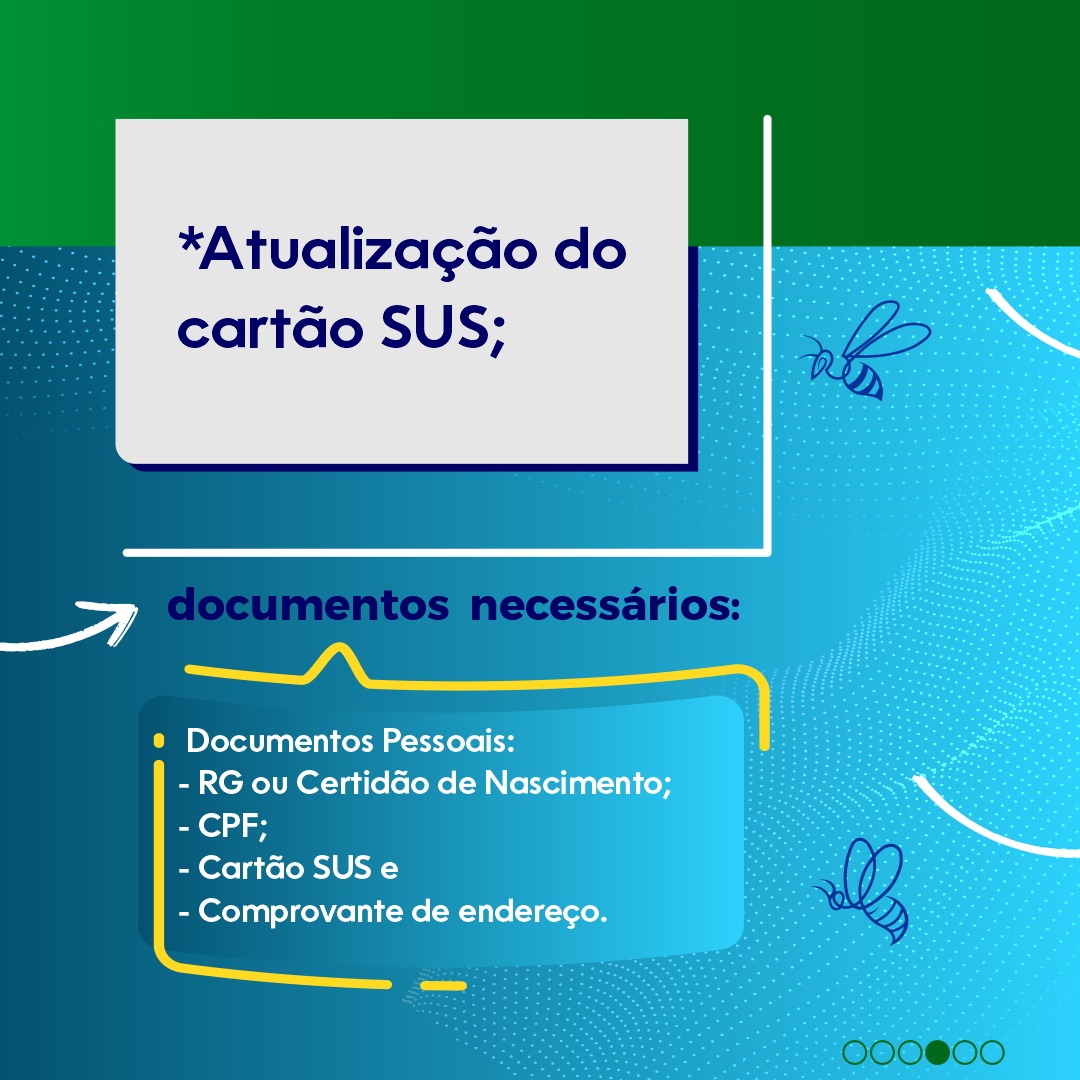 *Atualização do cartão SUS;

documentos necessários:

Documentos Pessoais:
- RG ou Certidão de Nascimento;
- CPF;
- Cartão SUS e
- Comprovante de endereço.